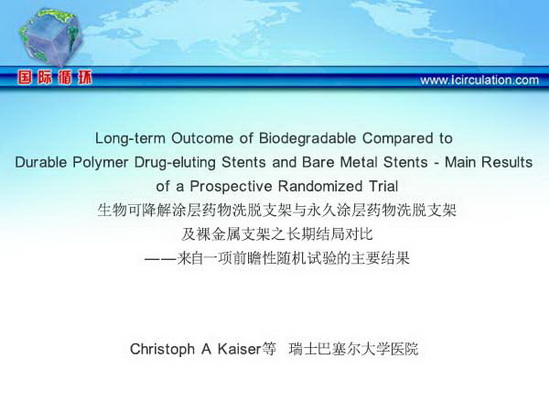 国际循环

www.icirculation.com

Long-term Outcome of Biodegradable Compared to Durable Polymer Drug-eluting Stents and Bare Metal Stents - Main Results of a Prospective Randomized Trial

生物可降解涂层药物洗脱支架与永久涂层药物洗脱支架及裸金属支架之长期结局对比

——来自一项前瞻性随机试验的主要结果

Christoph A Kaiser等 瑞士巴塞尔大学医院